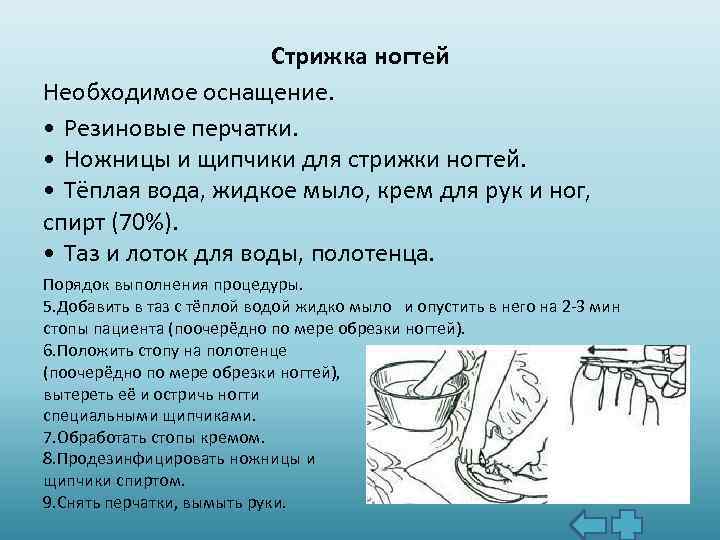 Стрижка ногтей

Необходимое оснащение.

• Резиновые перчатки.

• Ножницы и щипчики для стрижки ногтей.

• Тёплая вода, жидкое мыло, крем для рук и ног, спирт (70%).

• Таз и лоток для воды, полотенца.

Порядок выполнения процедуры.

5.Добавить в таз с тёплой водой жидко мыло и опустить в него на 2-3 мин стопы пациента (поочерёдно по мере обрезки ногтей).

6.Положить стопу на полотенце (поочерёдно по мере обрезки ногтей), вытереть её и остричь ногти специальными щипчиками.

7.Обработать стопы кремом.

8.Продезинфицировать ножницы и щипчики спиртом.

9.Снять перчатки, вымыть руки.